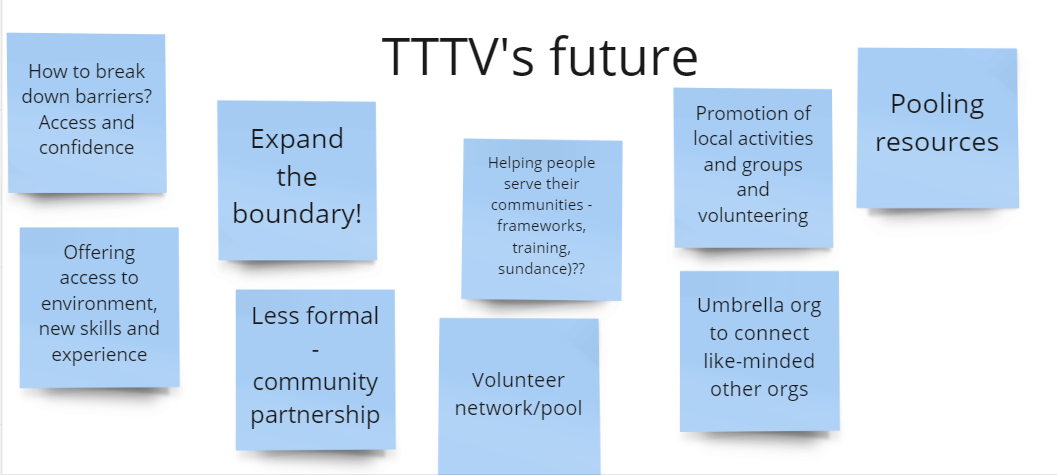 TTTV's future

How to break down barriers? Access and confidence

Offering access to environment, new skills and experience

Expand the boundary!

Less formal - community partnership

Helping people serve their communities - frameworks, training, sundance)??

Volunteer network/pool

Promotion of local activities and groups and volunteering

Umbrella org to connect like-minded other orgs

Pooling resources